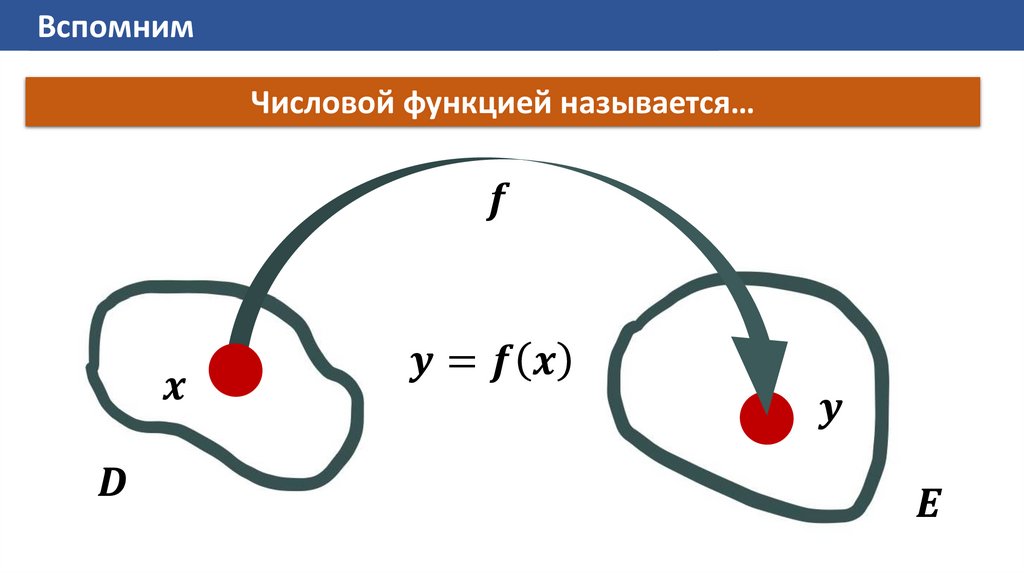 Вспомним

Числовой функцией называется…

$f$

$x$

$y = f(x)$

$y$

$D$

$E$